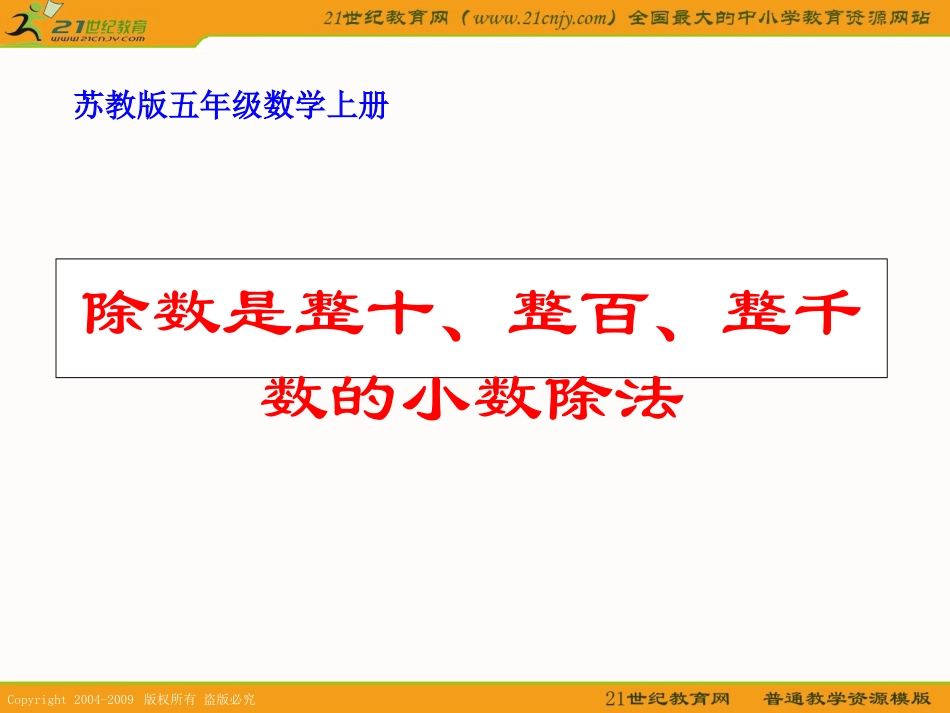 21世纪教育
www.21cnjy.com

21世纪教育网（www.21cnjy.com）全国最大的中小学教育资源网站

苏教版五年级数学上册

除数是整十、整百、整千数的小数除法

Copyright 2004-2009 版权所有 盗版必究

21世纪教育网 普通教学资源模版